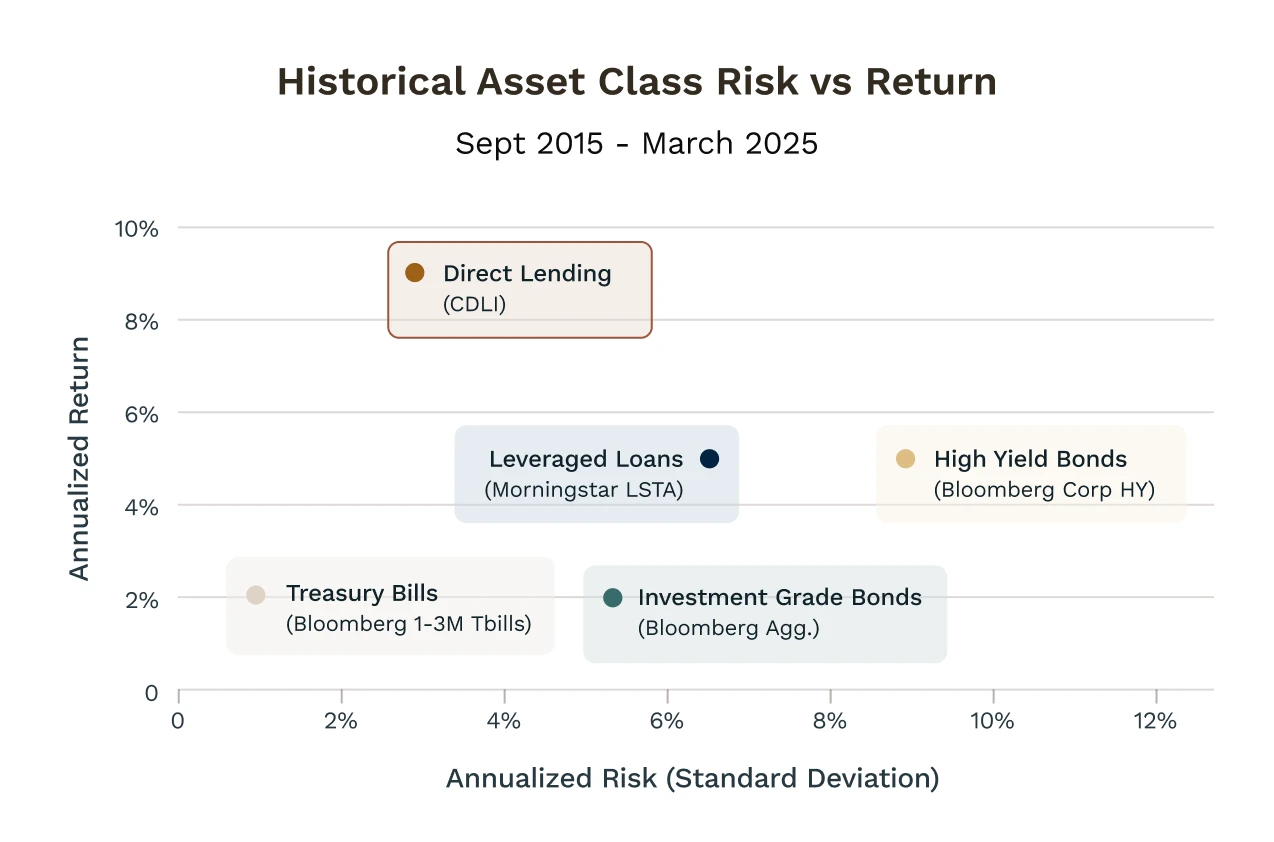 Historical Asset Class Risk vs Return

Sept 2015 - March 2025

Annualized Return

10%
8%
6%
4%
2%
0

Direct Lending
(CDLI)

Leveraged Loans
(Morningstar LSTA)

High Yield Bonds
(Bloomberg Corp HY)

Treasury Bills
(Bloomberg 1-3M Tbills)

Investment Grade Bonds
(Bloomberg Agg.)

0
2%
4%
6%
8%
10%
12%

Annualized Risk (Standard Deviation)